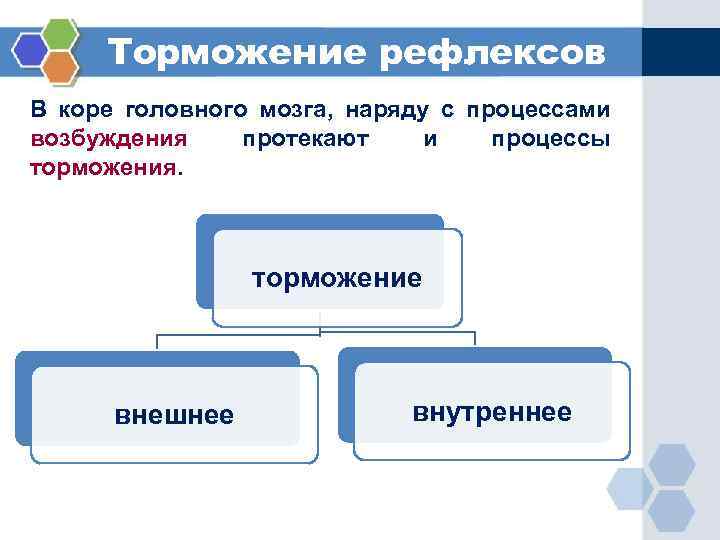 Торможение рефлексов

В коре головного мозга, наряду с процессами возбуждения протекают и процессы торможения.

торможение

внешнее

внутреннее